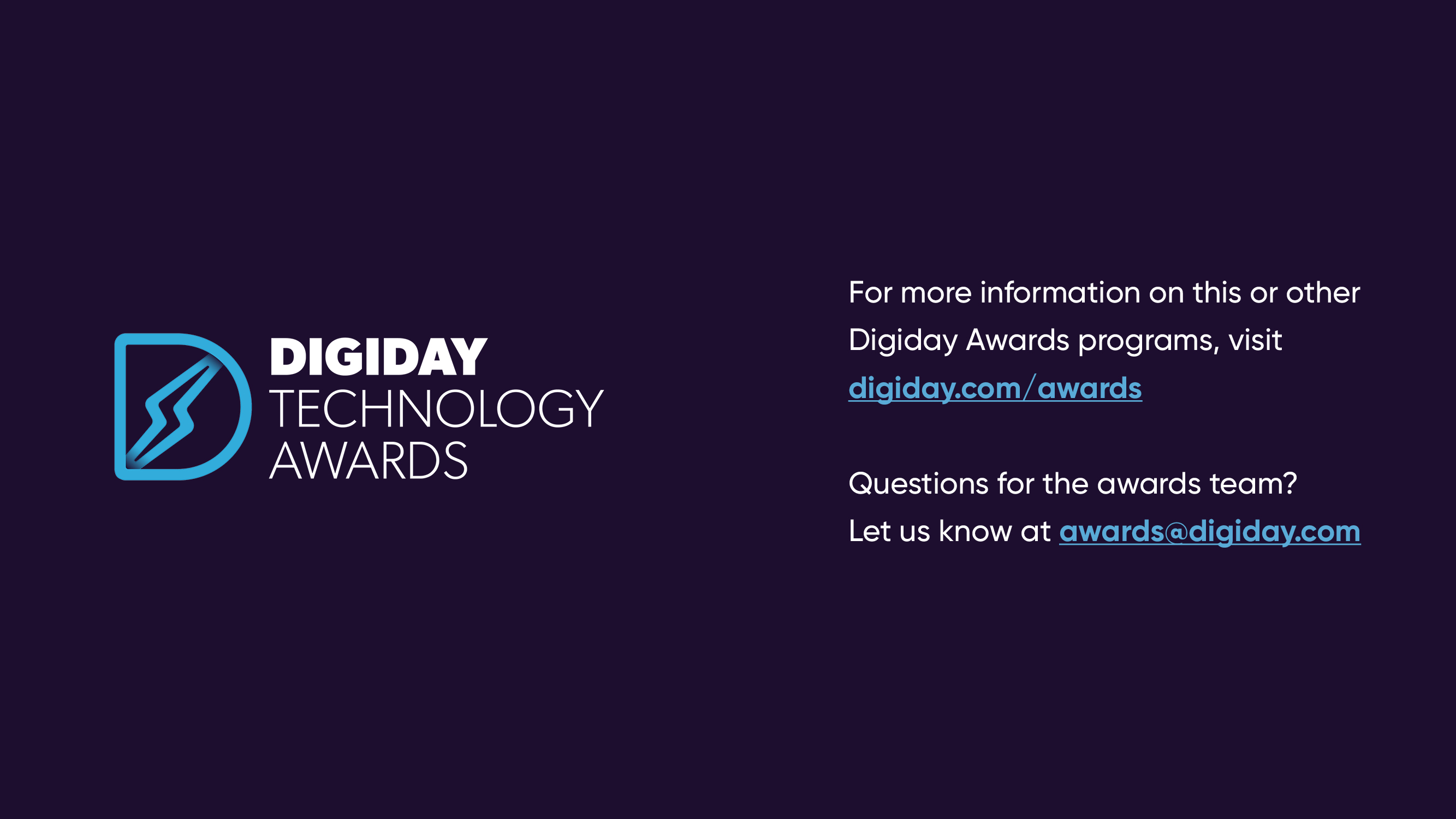 DIGIDAY
TECHNOLOGY
AWARDS

For more information on this or other Digiday Awards programs, visit digiday.com/awards

Questions for the awards team? Let us know at awards@digiday.com